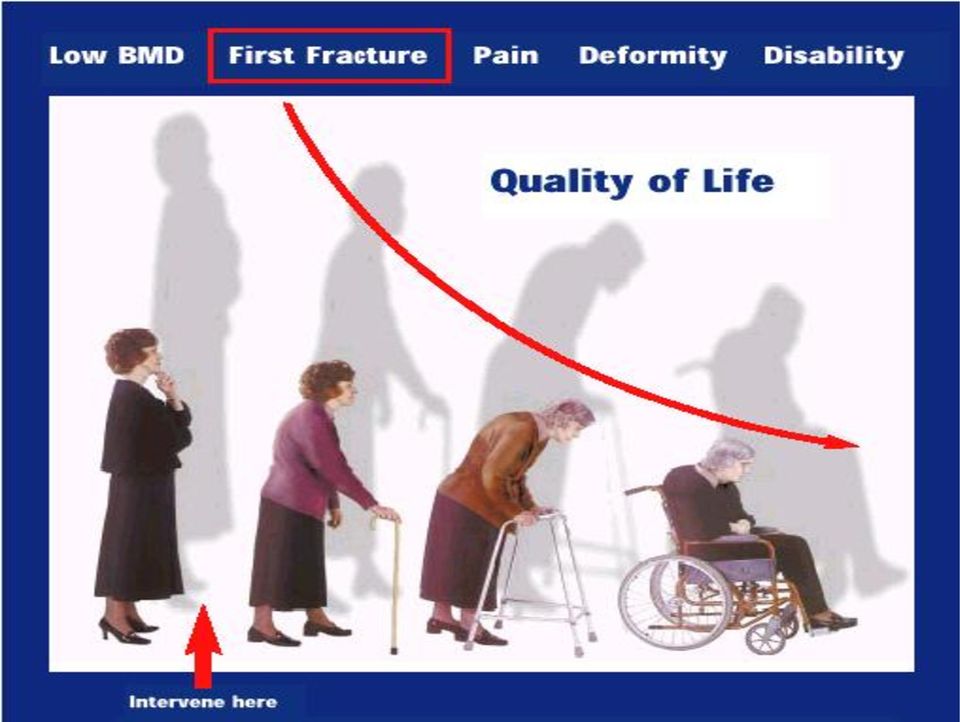 Low BMD First Fracture Pain Deformity Disability

Quality of Life

Intervene here